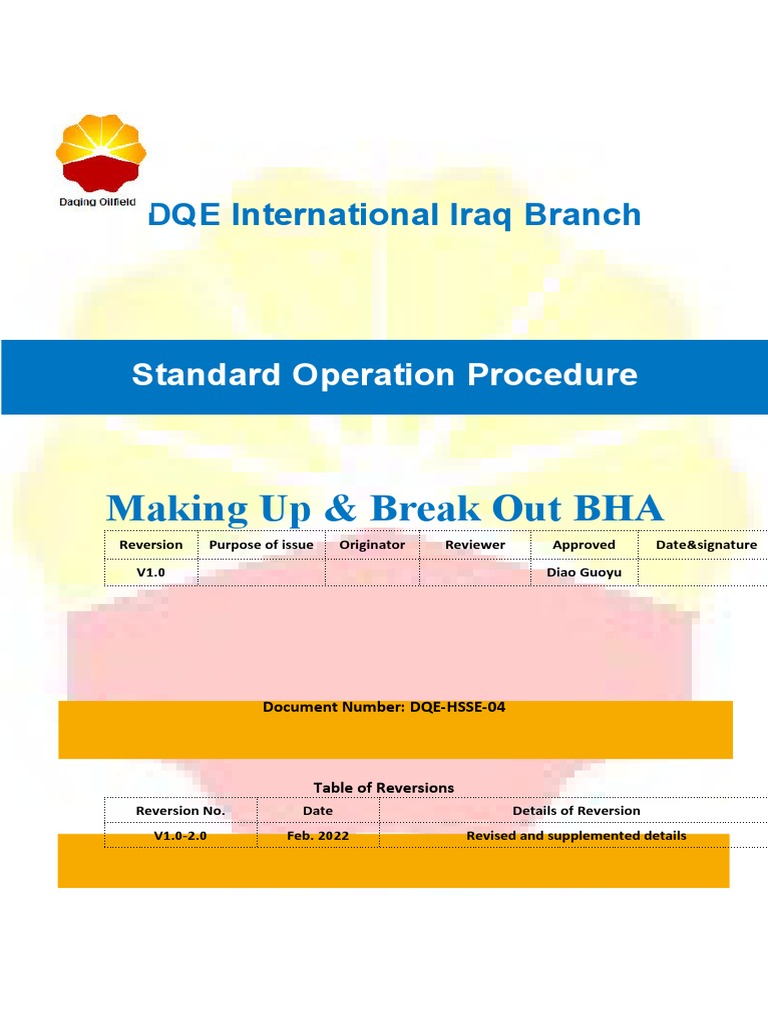 Daqing Oilfield

DQE International Iraq Branch

Standard Operation Procedure

Making Up & Break Out BHA

| Reversion | Purpose of issue | Originator | Reviewer | Approved | Date&signature |
|---|---|---|---|---|---|
| V1.0 | | | | Diao Guoyu | |

Document Number: DQE-HSSE-04

Table of Reversions

| Reversion No. | Date | Details of Reversion |
|---|---|---|
| V1.0-2.0 | Feb. 2022 | Revised and supplemented details |